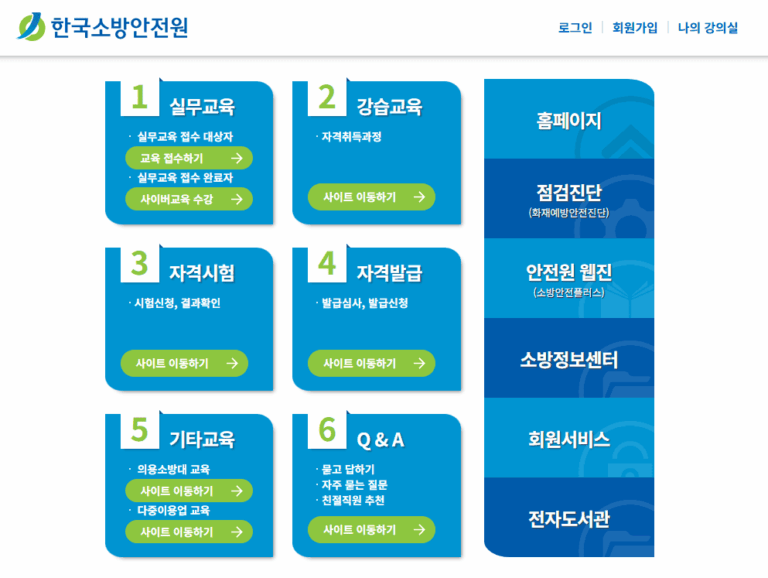 한국소방안전원

로그인 | 회원가입 | 나의 강의실

1 실무교육
· 실무교육 접수 대상자
교육 접수하기 →
· 실무교육 접수 완료자
사이버교육 수강 →

2 강습교육
· 자격취득과정
사이트 이동하기 →

3 자격시험
· 시험신청, 결과확인
사이트 이동하기 →

4 자격발급
· 발급심사, 발급신청
사이트 이동하기 →

5 기타교육
· 의용소방대 교육
사이트 이동하기 →
· 다중이용업 교육
사이트 이동하기 →

6 Q & A
· 묻고 답하기
· 자주 묻는 질문
· 친절직원 추천
사이트 이동하기 →

홈페이지

점검진단
(화재예방안전진단)

안전원 웹진
(소방안전플러스)

소방정보센터

회원서비스

전자도서관